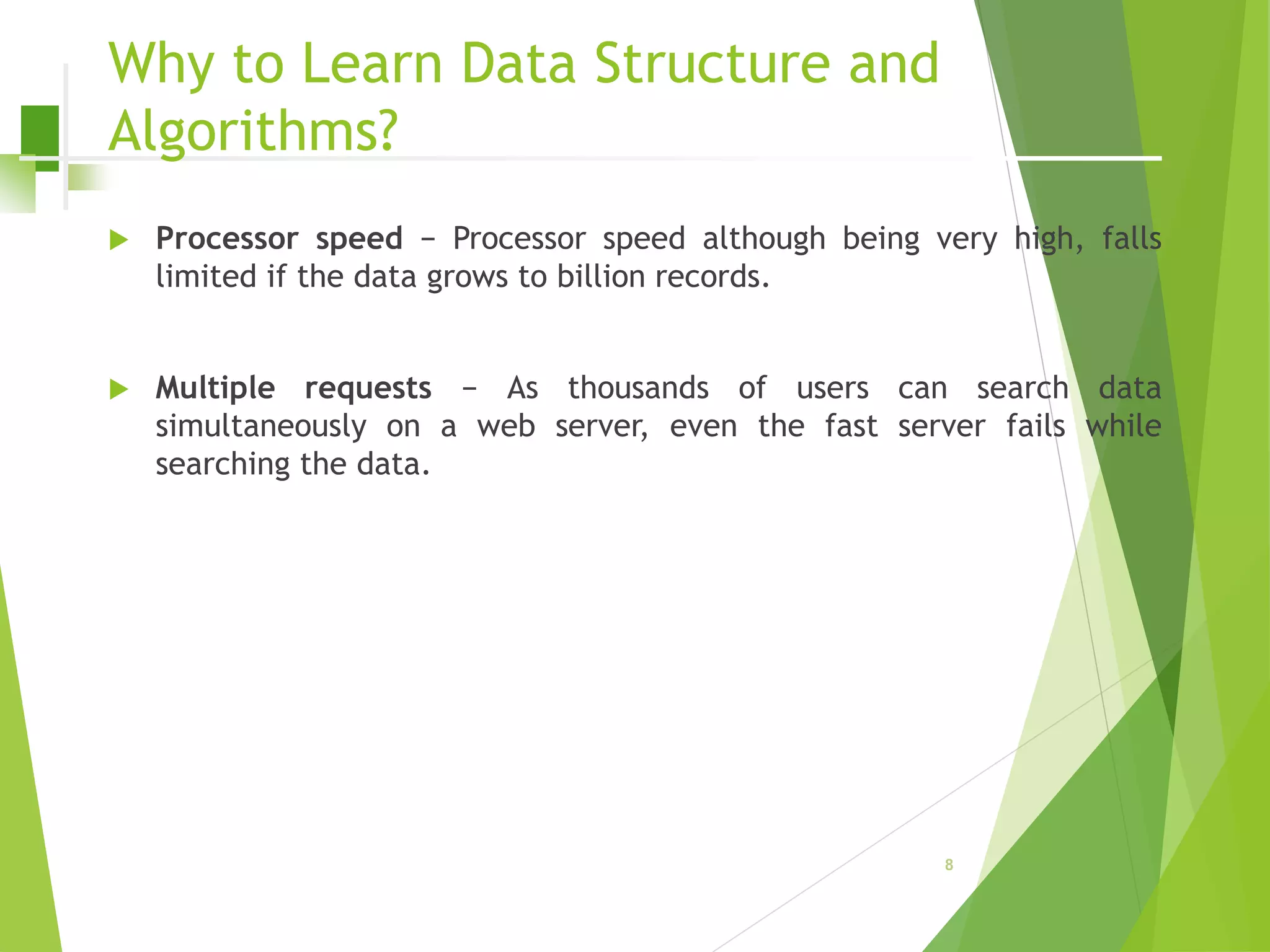 Why to Learn Data Structure and Algorithms?

Processor speed − Processor speed although being very high, falls limited if the data grows to billion records.

Multiple requests − As thousands of users can search data simultaneously on a web server, even the fast server fails while searching the data.

8